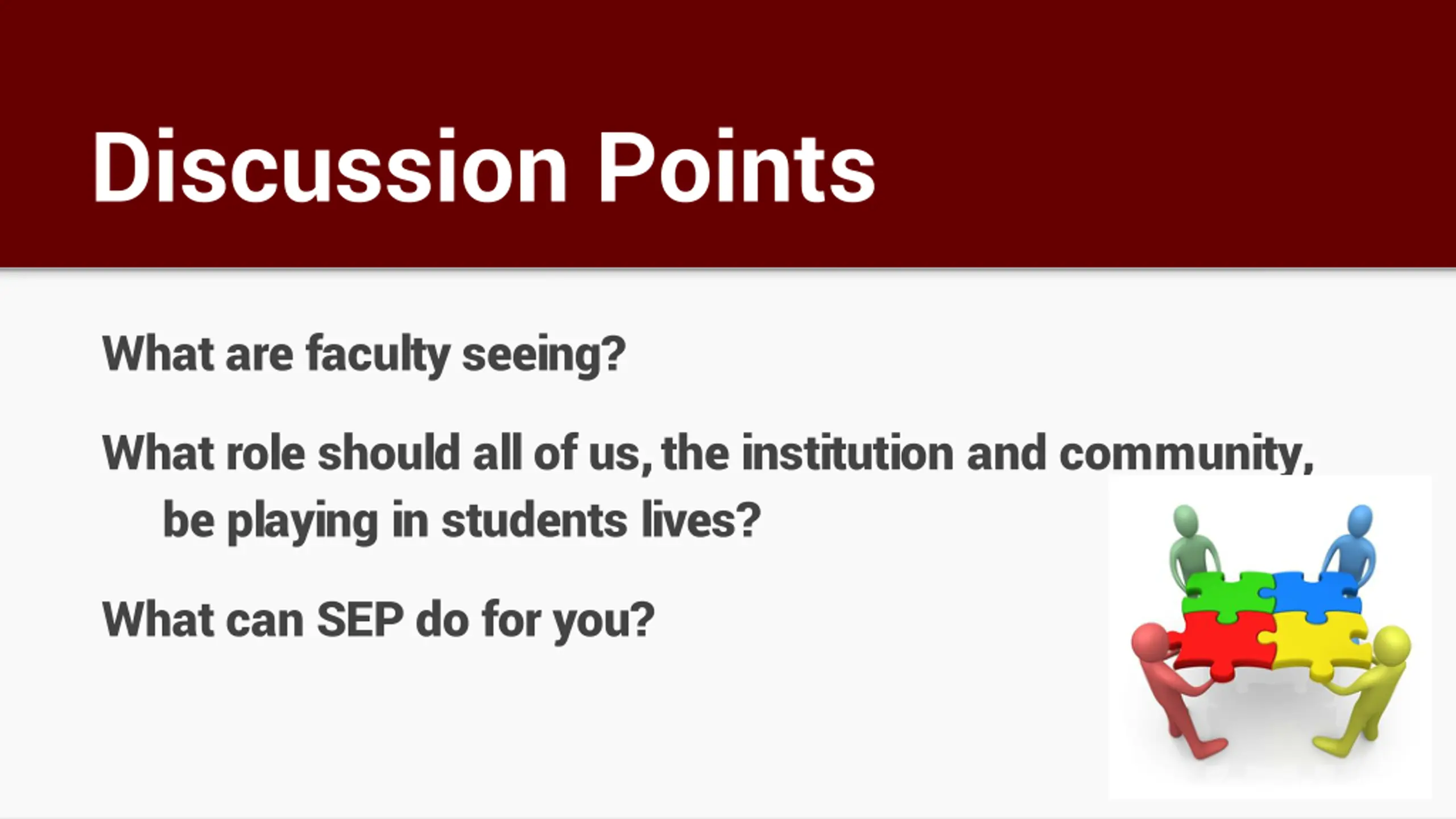 Discussion Points

What are faculty seeing?

What role should all of us, the institution and community, be playing in students lives?

What can SEP do for you?